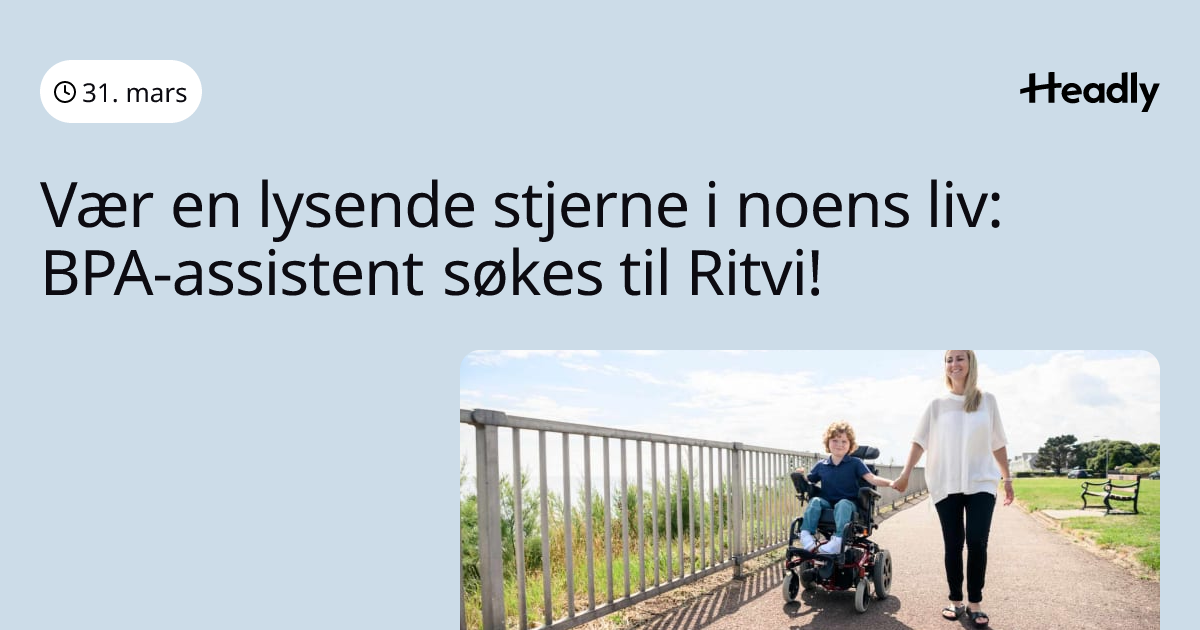 31. mars

Headly

Vær en lysende stjerne i noens liv: BPA-assistent søkes til Ritvi!